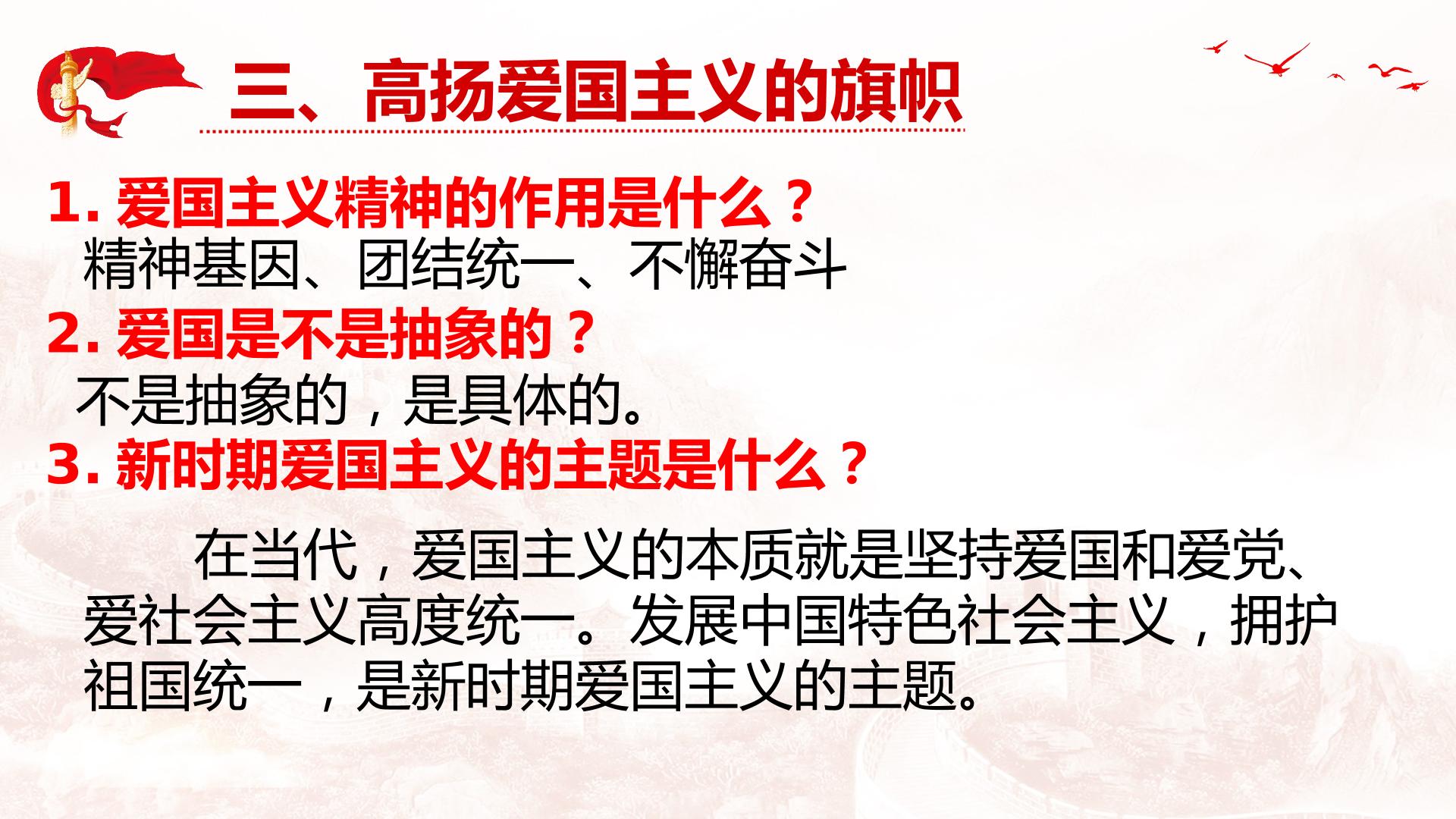 三、高扬爱国主义的旗帜

1. 爱国主义精神的作用是什么？
精神基因、团结统一、不懈奋斗

2. 爱国是不是抽象的？
不是抽象的，是具体的。

3. 新时期爱国主义的主题是什么？

在当代，爱国主义的本质就是坚持爱国和爱党、爱社会主义高度统一。发展中国特色社会主义，拥护祖国统一，是新时期爱国主义的主题。